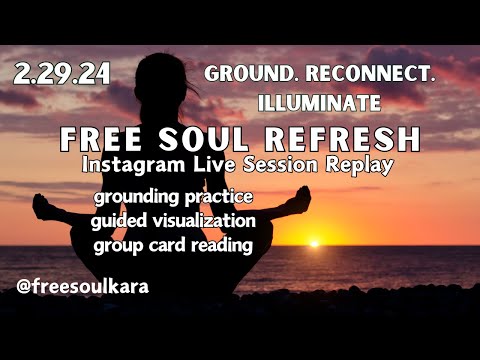 2.29.24

GROUND. RECONNECT. ILLUMINATE

FREE SOUL REFRESH
Instagram Live Session Replay

grounding practice
guided visualization
group card reading

@freesoulkara